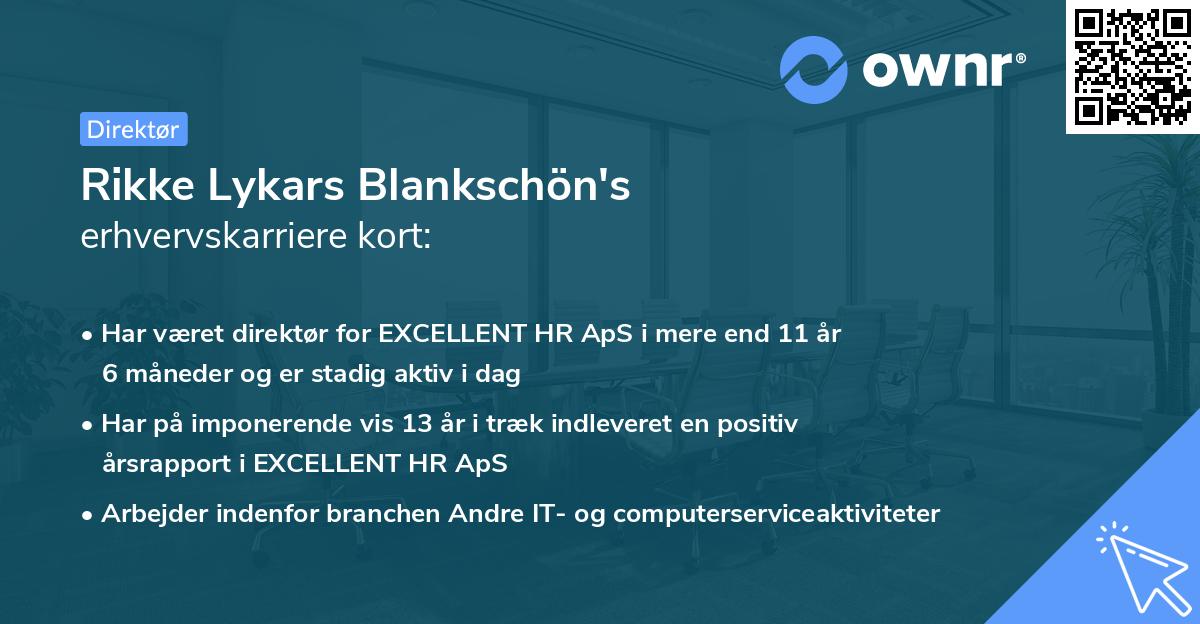 ownr®

Direktør

Rikke Lykars Blankschön's
erhvervskarriere kort:

• Har været direktør for EXCELLENT HR ApS i mere end 11 år 6 måneder og er stadig aktiv i dag

• Har på imponerende vis 13 år i træk indleveret en positiv årsrapport i EXCELLENT HR ApS

• Arbejder indenfor branchen Andre IT- og computerserviceaktiviteter